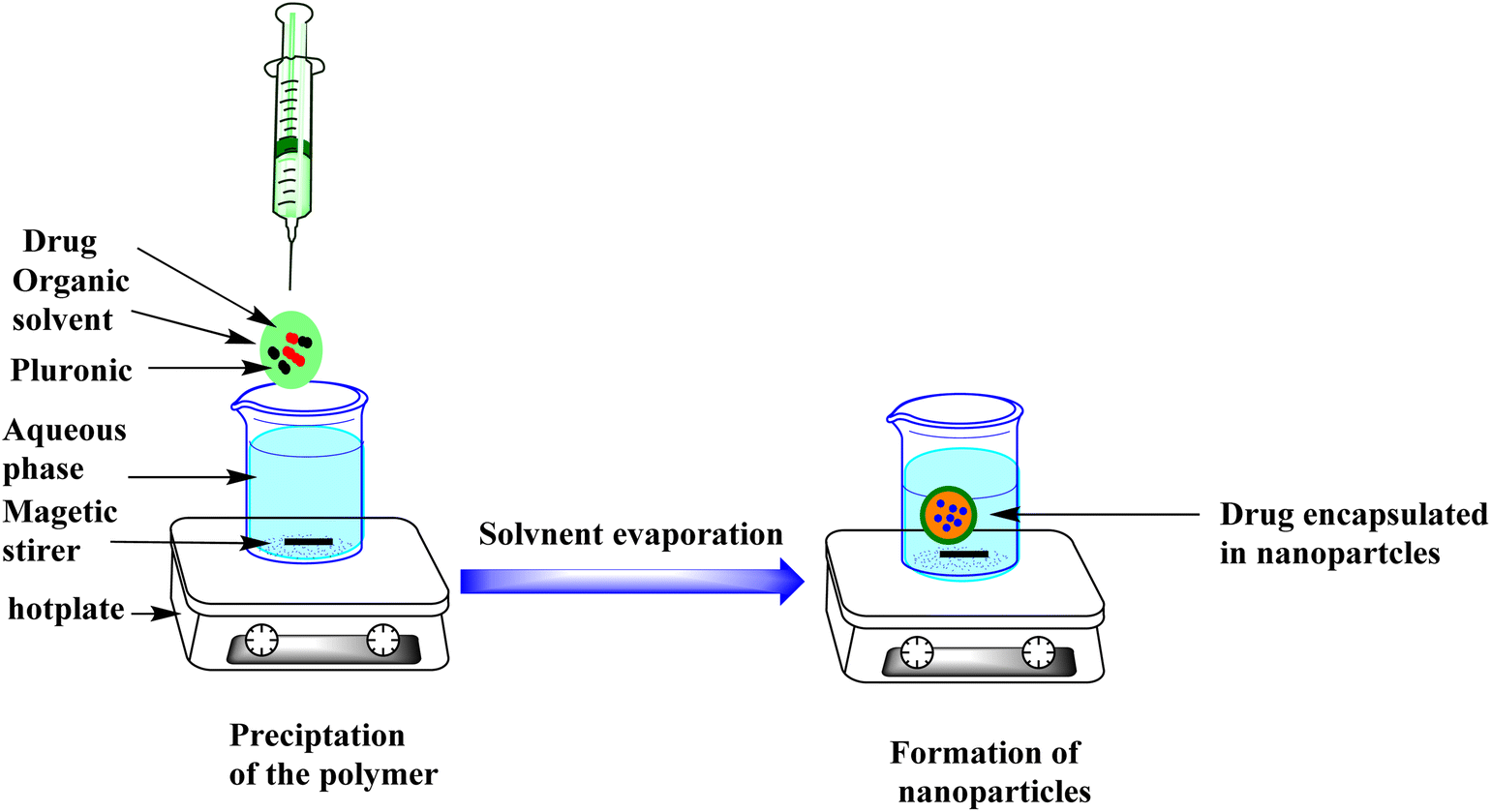 Drug
Organic solvent
Pluronic
Aqueous phase
Magetic stirer
hotplate

Solvnent evaporation

Drug encapsulated in nanopartcles

Preciptation of the polymer

Formation of nanoparticles